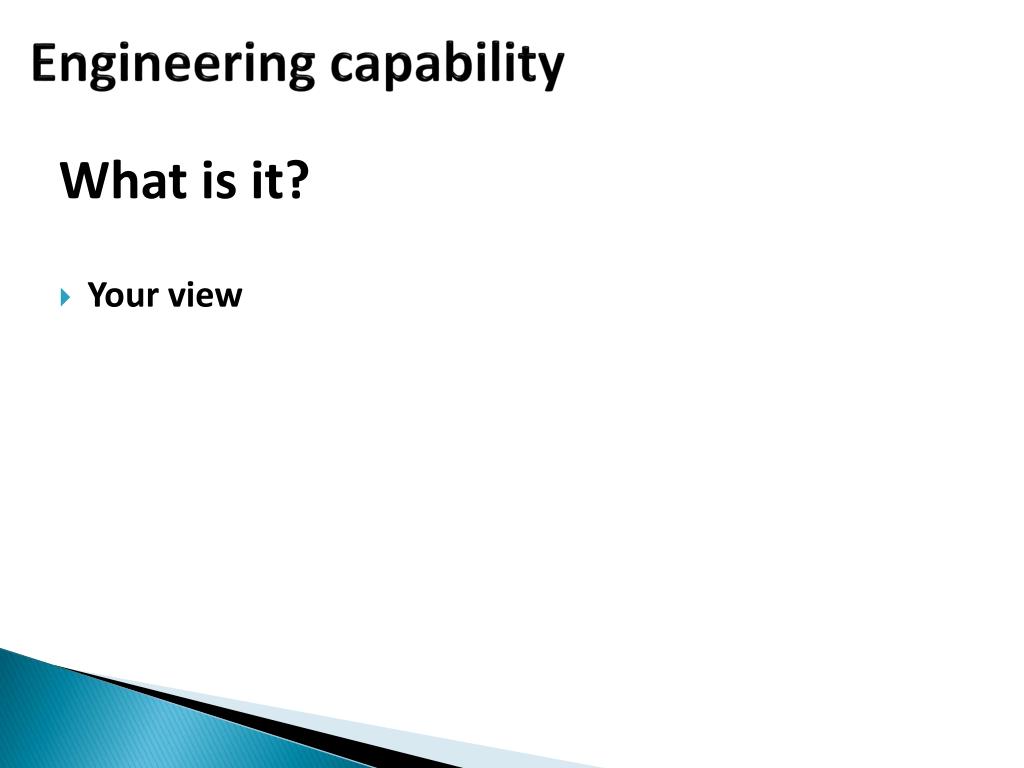 Engineering capability

What is it?

Your view